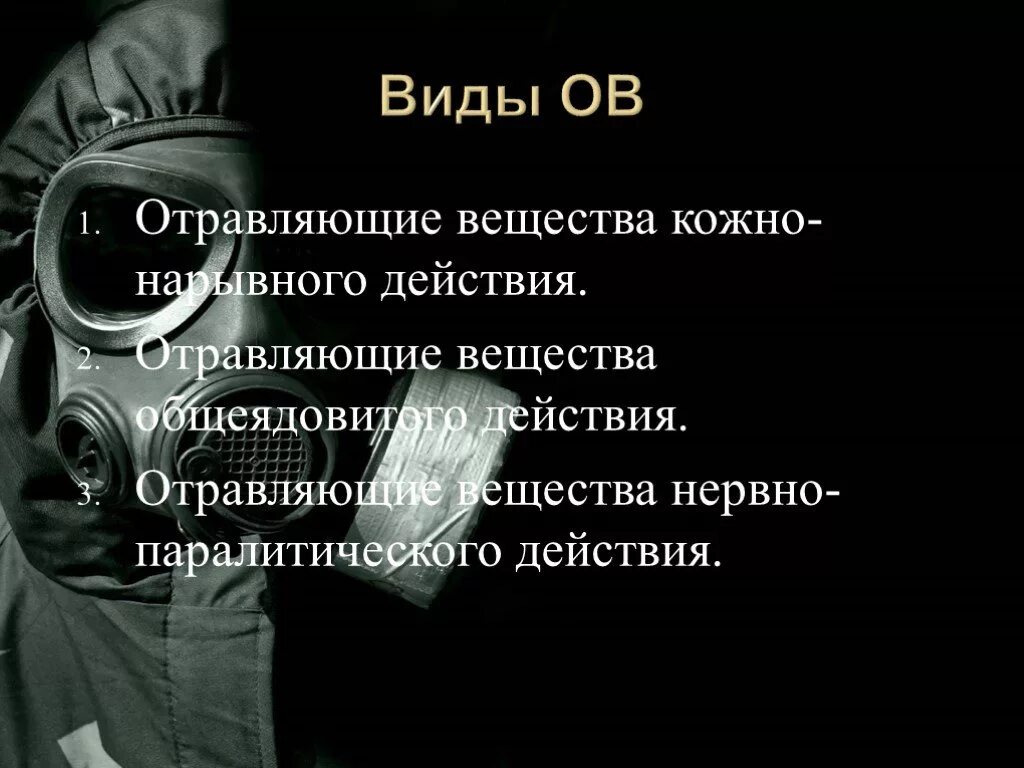 Виды ОВ

1. Отравляющие вещества кожно-нарывного действия.
2. Отравляющие вещества общеядовитого действия.
3. Отравляющие вещества нервно-паралитического действия.